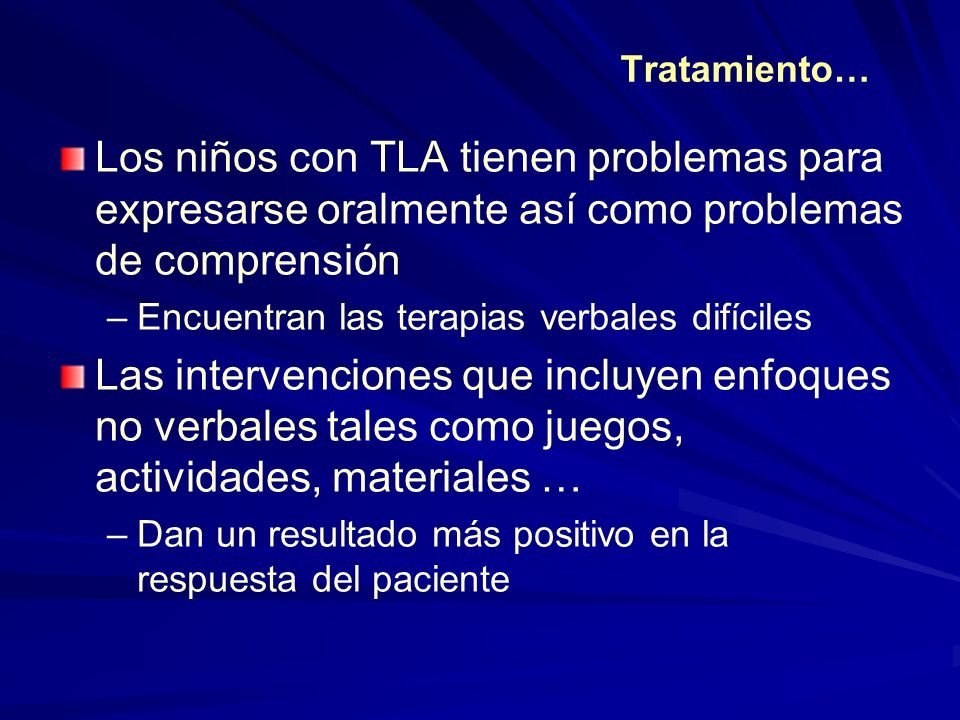 Tratamiento…

Los niños con TLA tienen problemas para expresarse oralmente así como problemas de comprensión

– Encuentran las terapias verbales difíciles

Las intervenciones que incluyen enfoques no verbales tales como juegos, actividades, materiales …

– Dan un resultado más positivo en la respuesta del paciente